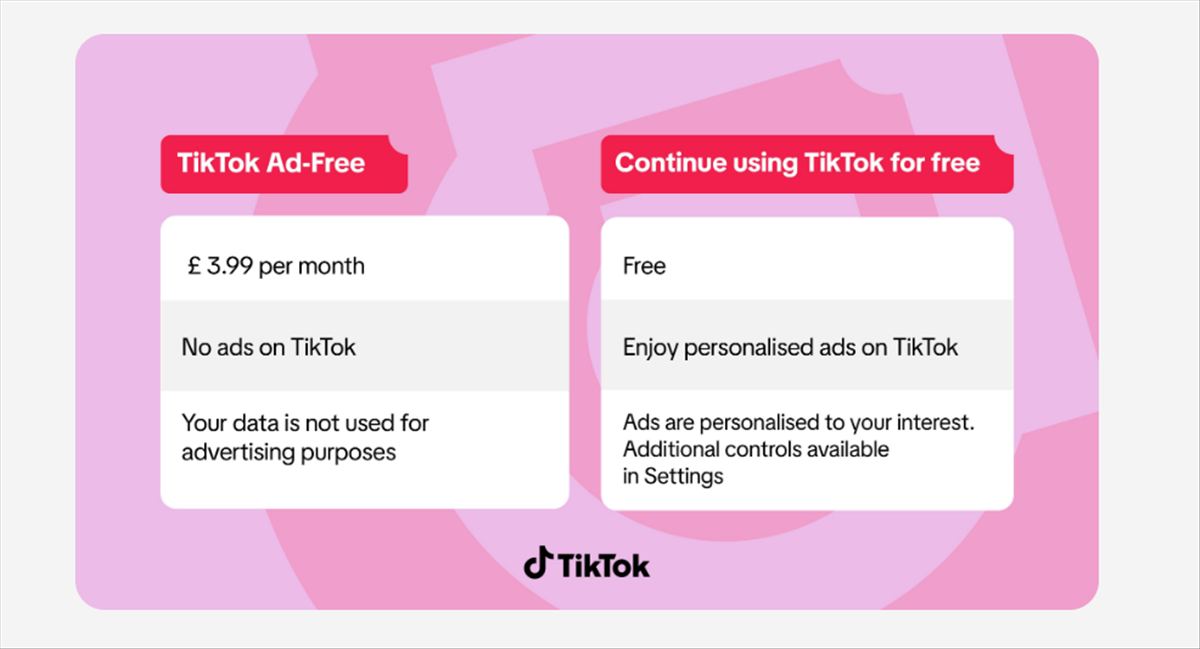 TikTok Ad-Free

£ 3.99 per month

No ads on TikTok

Your data is not used for advertising purposes

Continue using TikTok for free

Free

Enjoy personalised ads on TikTok

Ads are personalised to your interest. Additional controls available in Settings

TikTok